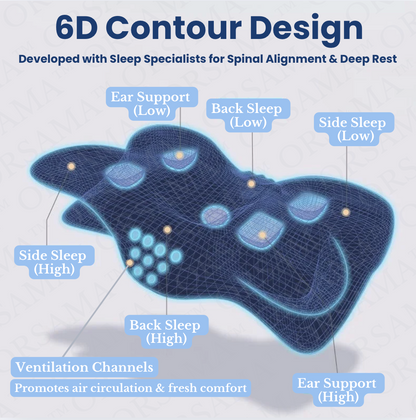 6D Contour Design

Developed with Sleep Specialists for Spinal Alignment & Deep Rest

Ear Support (Low)

Back Sleep (Low)

Side Sleep (Low)

Side Sleep (High)

Back Sleep (High)

Ventilation Channels

Promotes air circulation & fresh comfort

Ear Support (High)

ORSAMA™